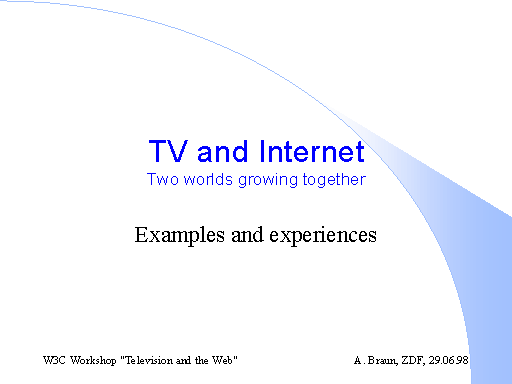 TV and Internet
Two worlds growing together

Examples and experiences

W3C Workshop "Television and the Web"

A. Braun, ZDF, 29.06.98